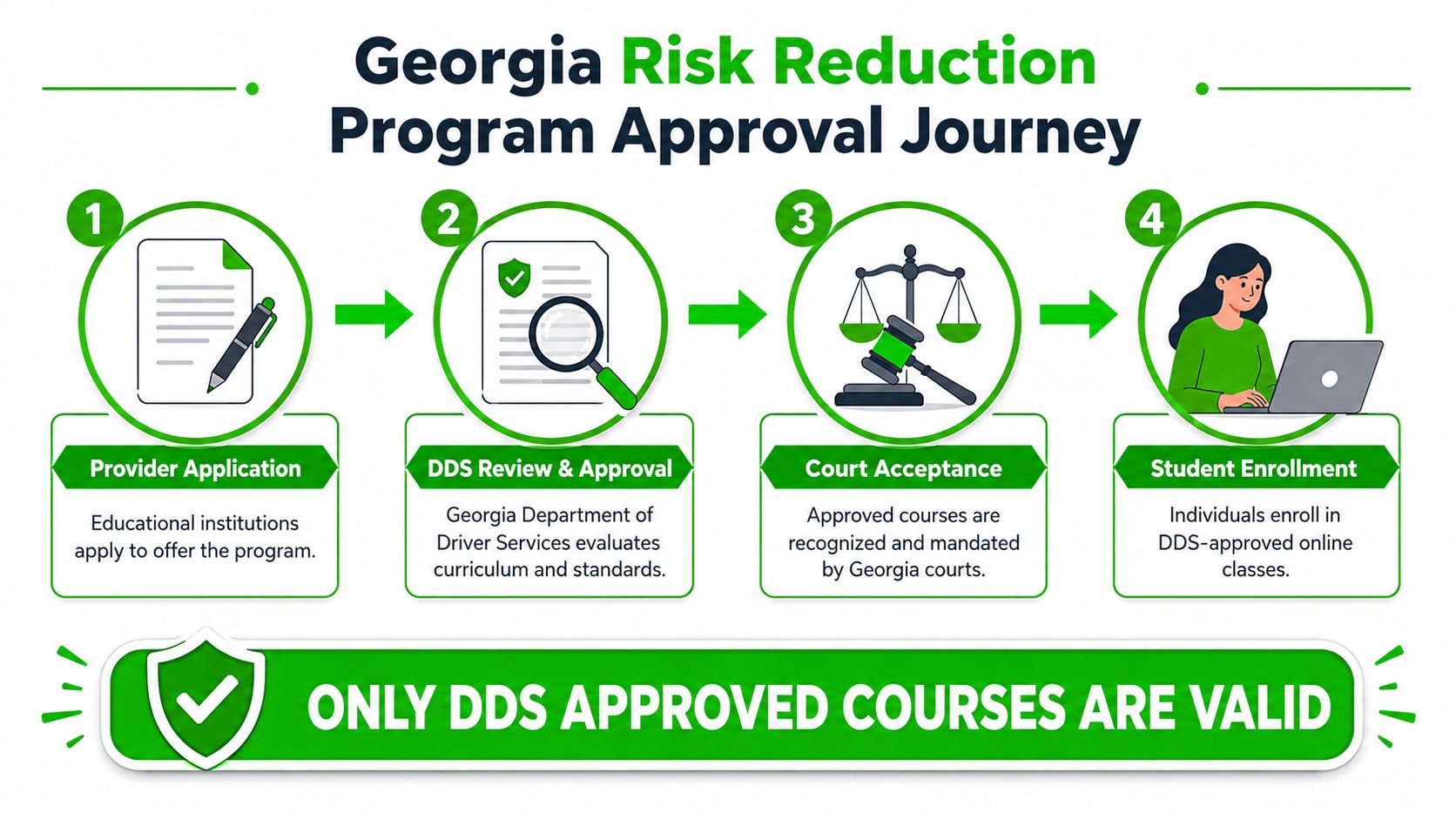 Georgia Risk Reduction Program Approval Journey

1

Provider Application

Educational institutions apply to offer the program.

2

DDS Review & Approval

Georgia Department of Driver Services evaluates curriculum and standards.

3

Court Acceptance

Approved courses are recognized and mandated by Georgia courts.

4

Student Enrollment

Individuals enroll in DDS-approved online classes.

ONLY DDS APPROVED COURSES ARE VALID